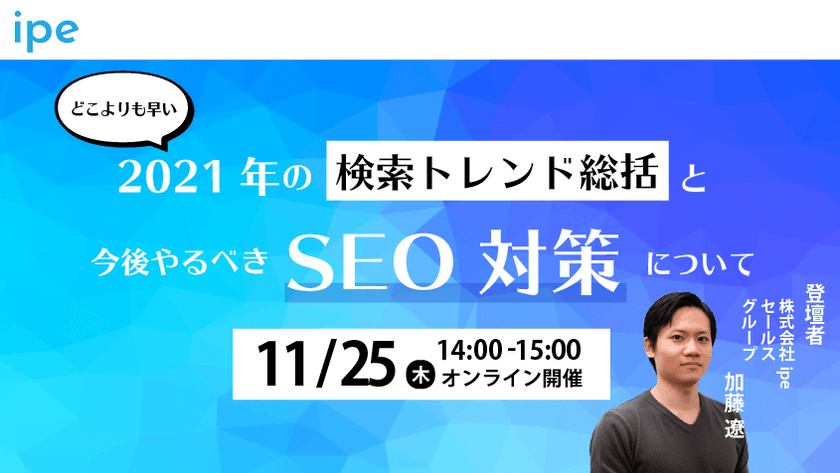 ipe

どこよりも早い

2021 年の 検索トレンド総括 と

今後やるべき SEO 対策 について

11/25 木 14:00 -15:00 オンライン開催

登壇者

株式会社 ipe セールスグループ

加藤遼